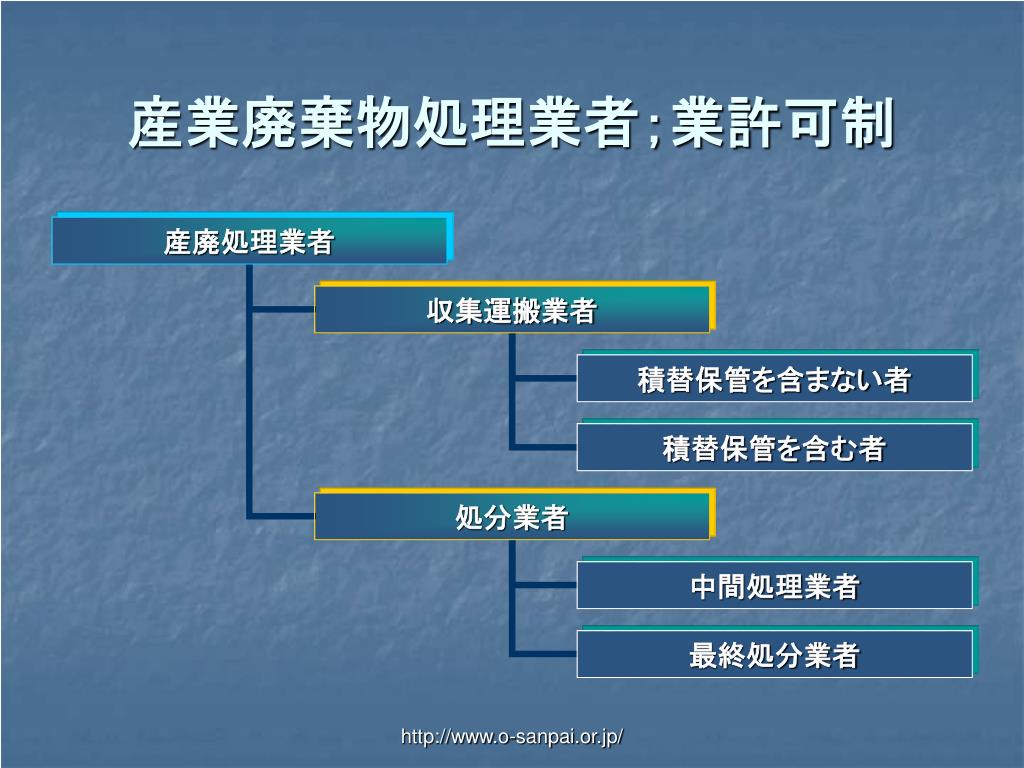 産業廃棄物処理業者;業許可制

産廃処理業者

収集運搬業者

積替保管を含まない者

積替保管を含む者

処分業者

中間処理業者

最終処分業者

http://www.o-sanpai.or.jp/